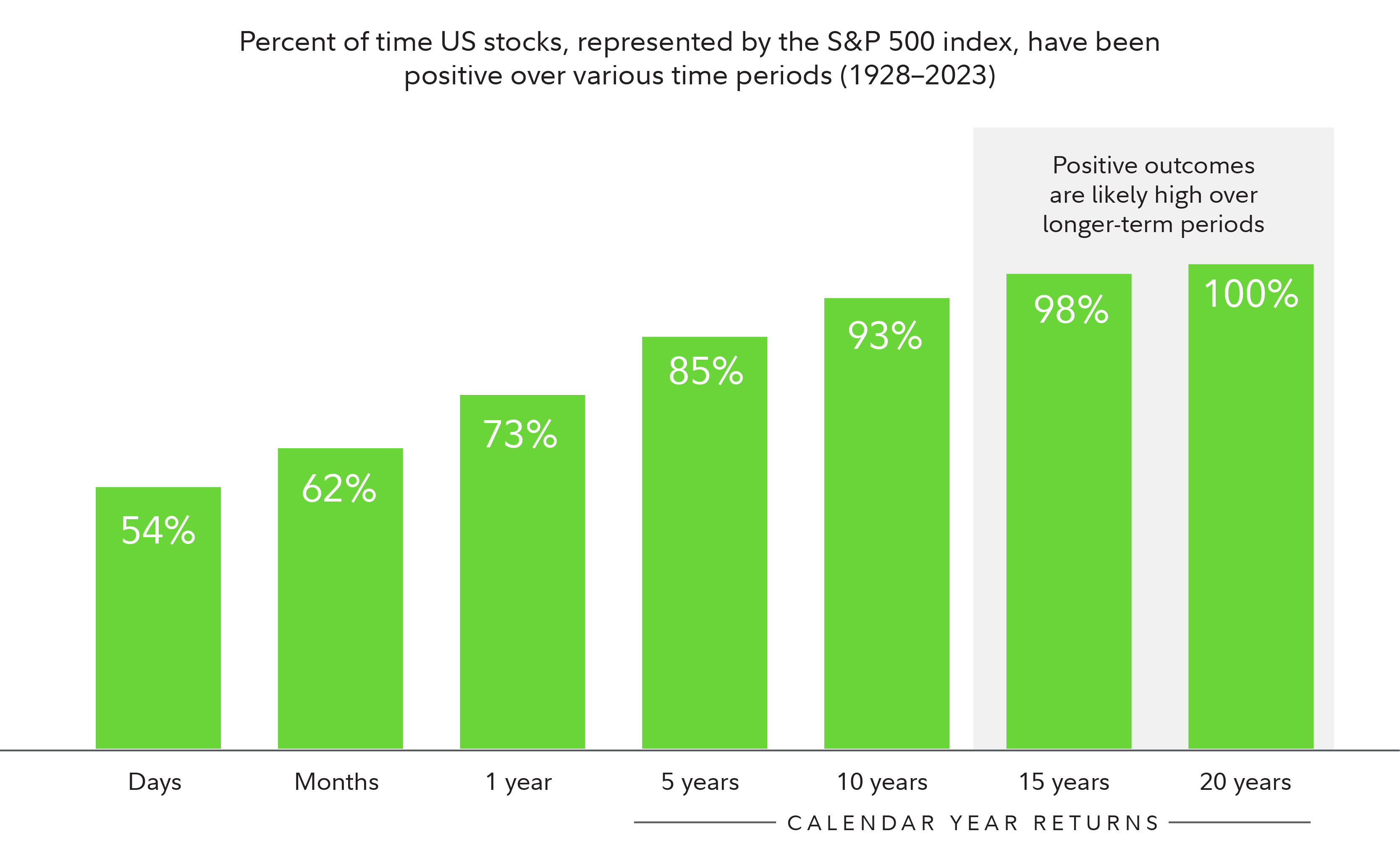 Percent of time US stocks, represented by the S&P 500 index, have been positive over various time periods (1928–2023)

Positive outcomes are likely high over longer-term periods

54%
62%
73%
85%
93%
98%
100%

Days
Months
1 year
5 years
10 years
15 years
20 years

CALENDAR YEAR RETURNS